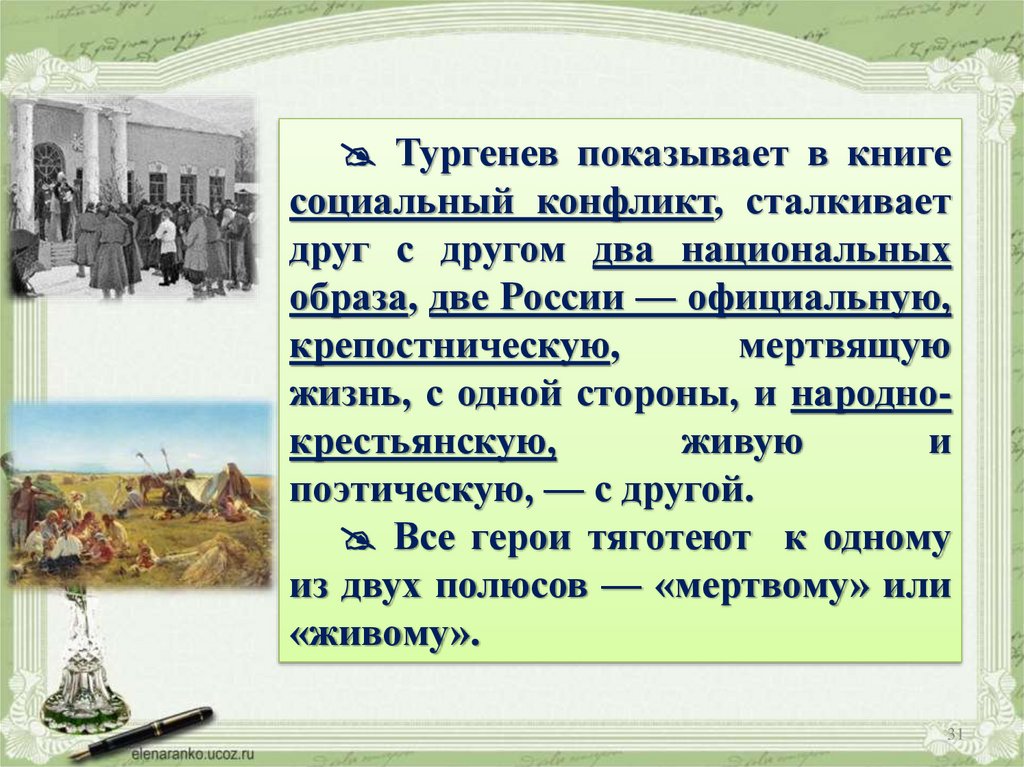 Тургенев показывает в книге социальный конфликт, сталкивает друг с другом два национальных образа, две России — официальную, крепостническую, мертвящую жизнь, с одной стороны, и народно-крестьянскую, живую и поэтическую, — с другой.

Все герои тяготеют к одному из двух полюсов — «мертвому» или «живому».

elenaranko.ucoz.ru

31